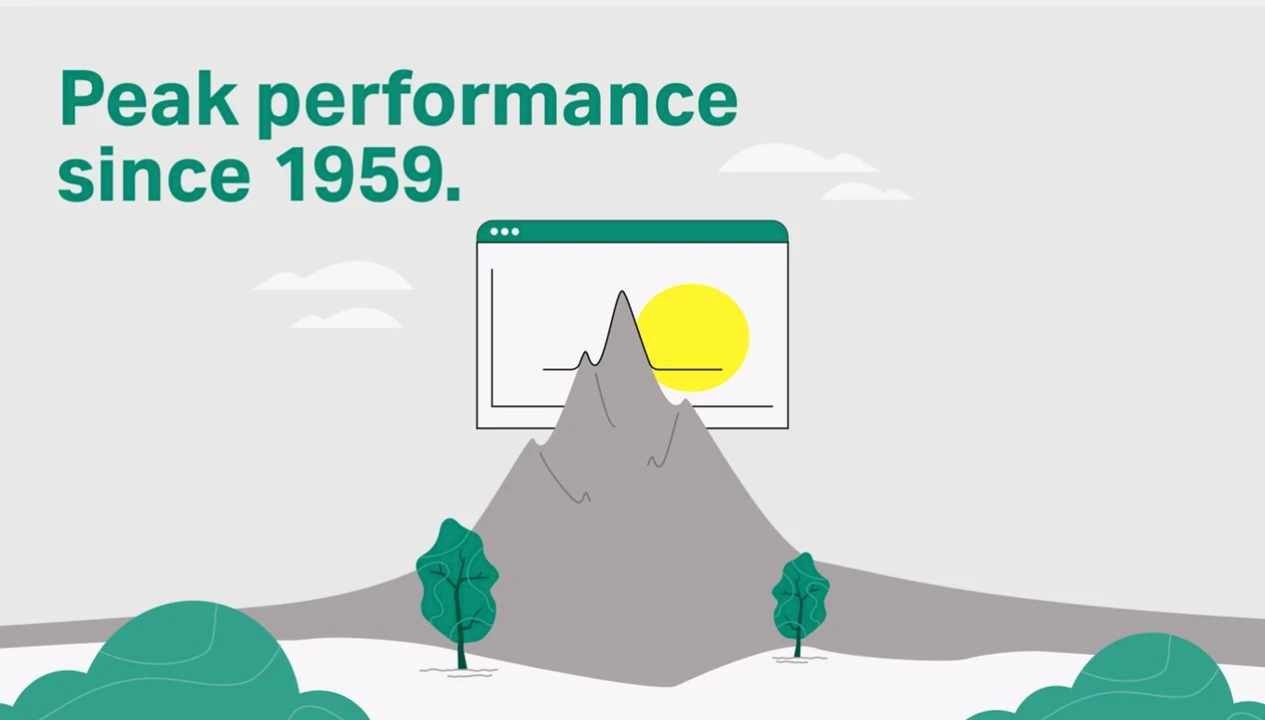 Peak performance since 1959.